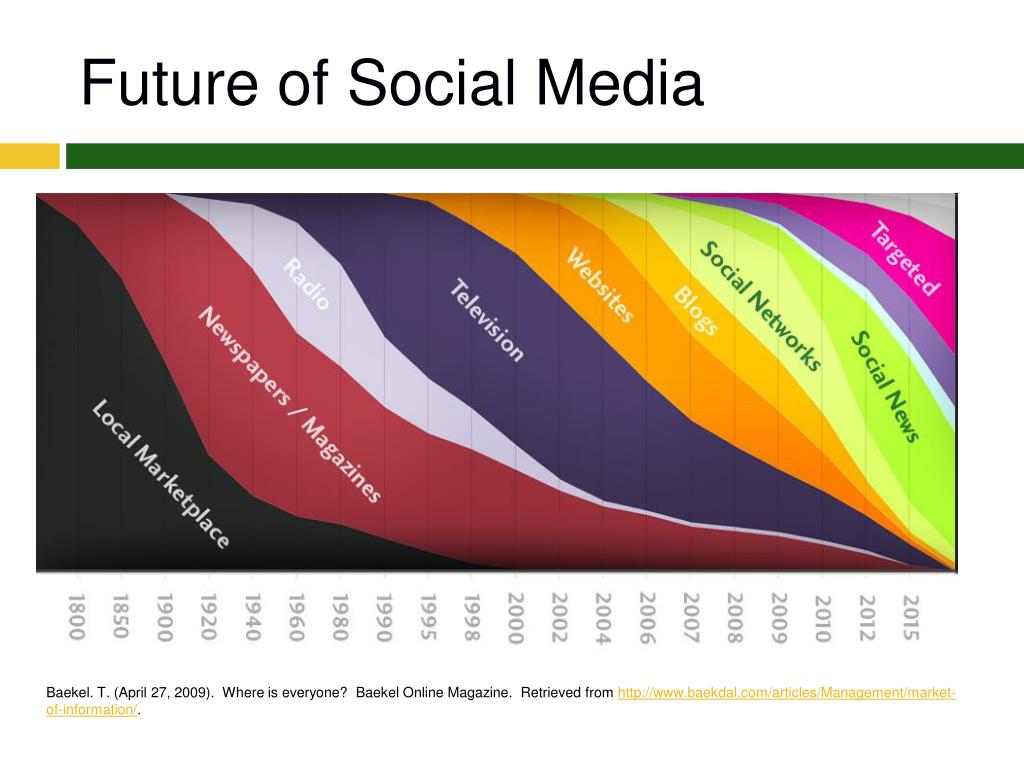 Future of Social Media

Local Marketplace

Newspapers / Magazines

Radio

Television

Websites

Blogs

Social Networks

Social News

Targeted

1800 1850 1900 1920 1940 1960 1980 1990 1995 1998 2000 2002 2004 2006 2007 2008 2009 2010 2012 2015

Baekel. T. (April 27, 2009). Where is everyone? Baekel Online Magazine. Retrieved from http://www.baekdal.com/articles/Management/market-of-information/.